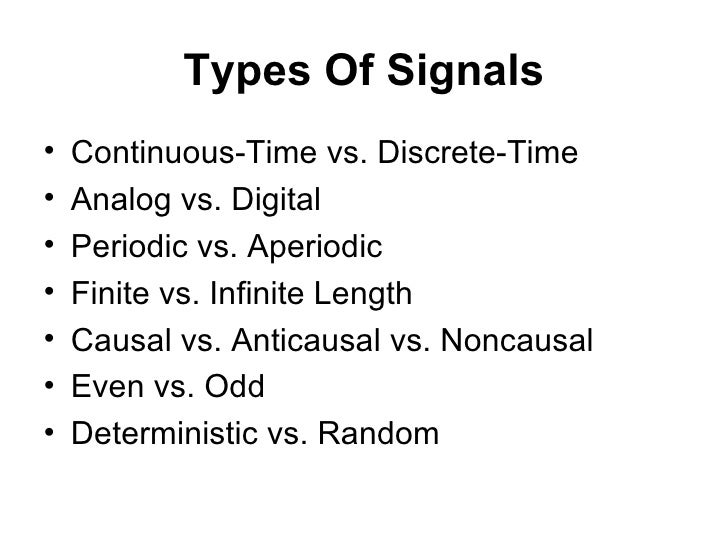 Types Of Signals

• Continuous-Time vs. Discrete-Time
• Analog vs. Digital
• Periodic vs. Aperiodic
• Finite vs. Infinite Length
• Causal vs. Anticausal vs. Noncausal
• Even vs. Odd
• Deterministic vs. Random